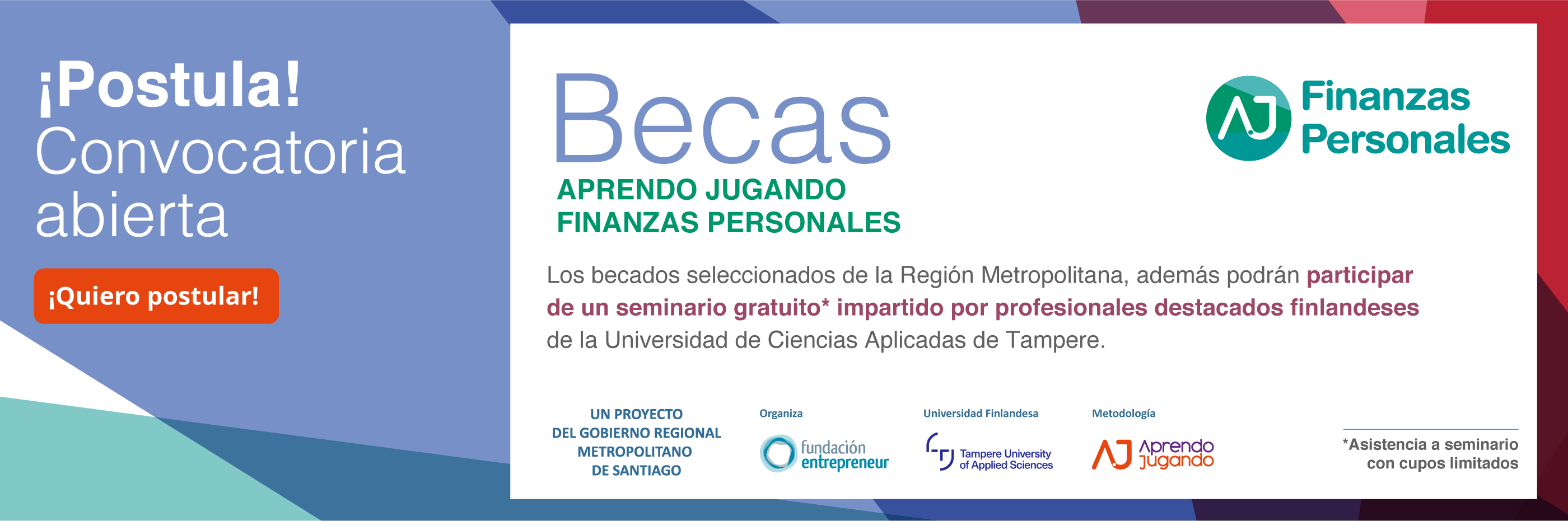 ¡Postula!
Convocatoria abierta

¡Quiero postular!

Becas

APRENDO JUGANDO
FINANZAS PERSONALES

AJ Finanzas Personales

Los becados seleccionados de la Región Metropolitana, además podrán participar de un seminario gratuito* impartido por profesionales destacados finlandeses de la Universidad de Ciencias Aplicadas de Tampere.

UN PROYECTO
DEL GOBIERNO REGIONAL
METROPOLITANO
DE SANTIAGO

Organiza
fundación entrepreneur

Universidad Finlandesa
Tampere University of Applied Sciences

Metodología
AJ Aprendo Jugando

*Asistencia a seminario con cupos limitados